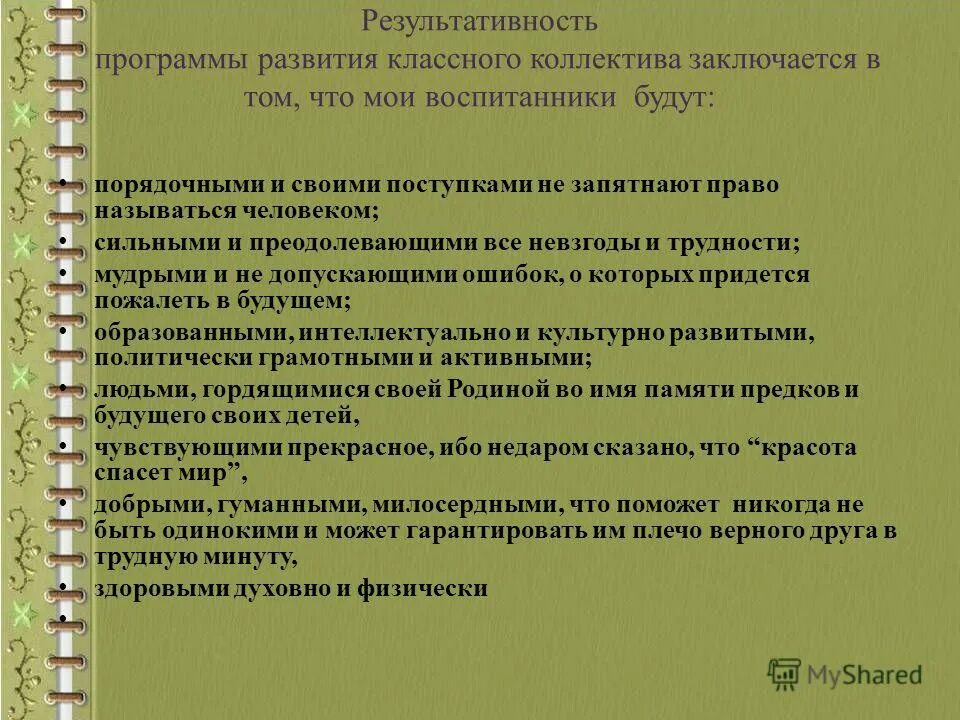 Результативность
программы развития классного коллектива заключается в том, что мои воспитанники будут:

• порядочными и своими поступками не запятнают право называться человеком;
• сильными и преодолевающими все невзгоды и трудности;
• мудрыми и не допускающими ошибок, о которых придется пожалеть в будущем;
• образованными, интеллектуально и культурно развитыми, политически грамотными и активными;
• людьми, гордящимися своей Родиной во имя памяти предков и будущего своих детей,
• чувствующими прекрасное, ибо недаром сказано, что “красота спасет мир”,
• добрыми, гуманными, милосердными, что поможет никогда не быть одинокими и может гарантировать им плечо верного друга в трудную минуту,
• здоровыми духовно и физически
•

MyShared